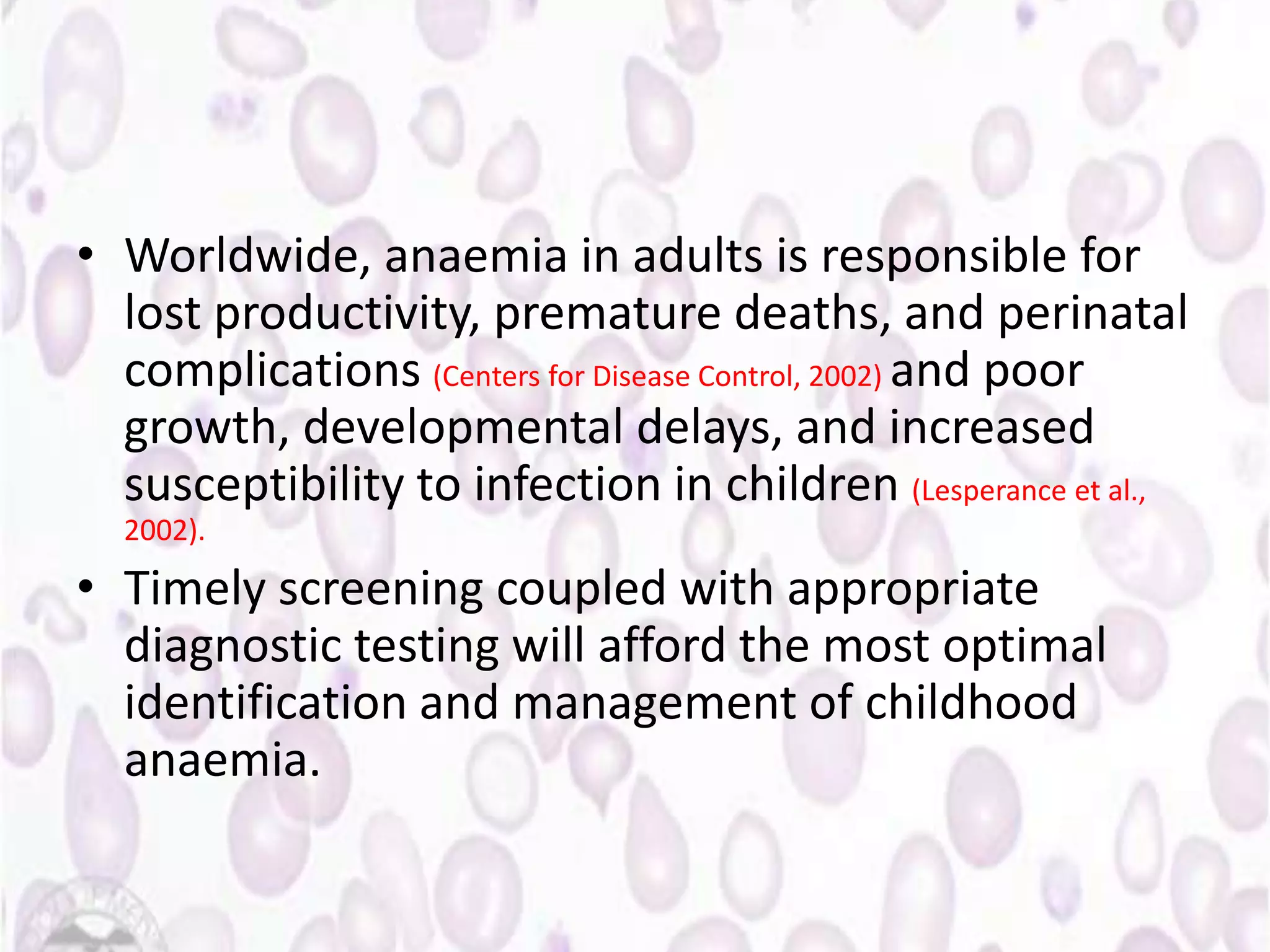 • Worldwide, anaemia in adults is responsible for lost productivity, premature deaths, and perinatal complications (Centers for Disease Control, 2002) and poor growth, developmental delays, and increased susceptibility to infection in children (Lesperance et al., 2002).

• Timely screening coupled with appropriate diagnostic testing will afford the most optimal identification and management of childhood anaemia.